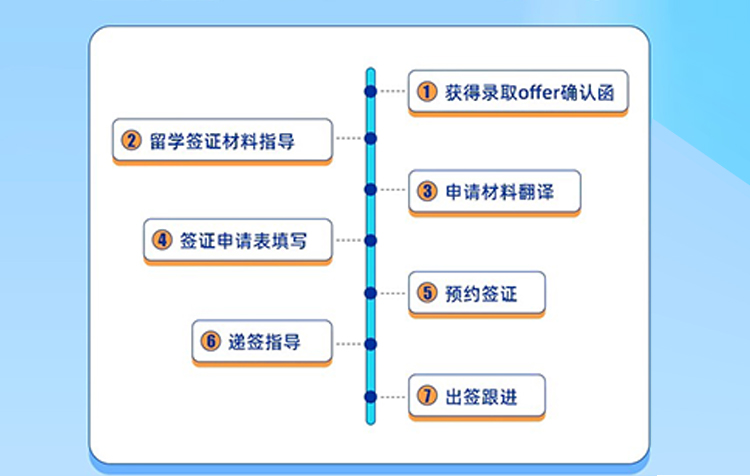 1 获得录取offer确认函

2 留学签证材料指导

3 申请材料翻译

4 签证申请表填写

5 预约签证

6 递签指导

7 出签跟进